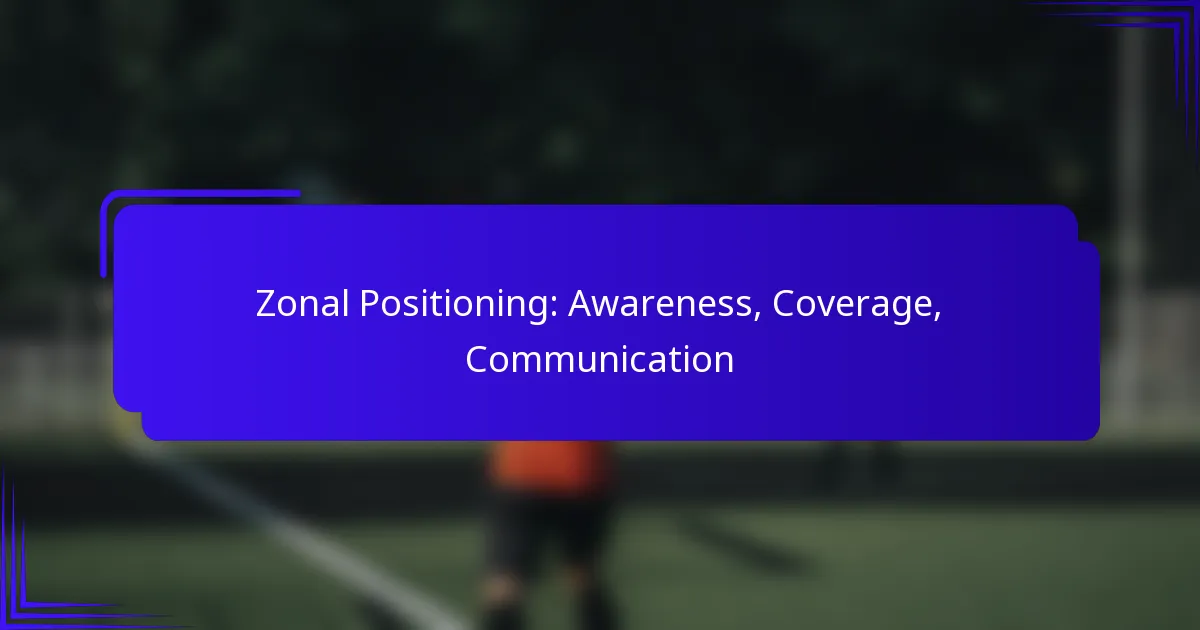 Zonal Positioning: Awareness, Coverage, Communication